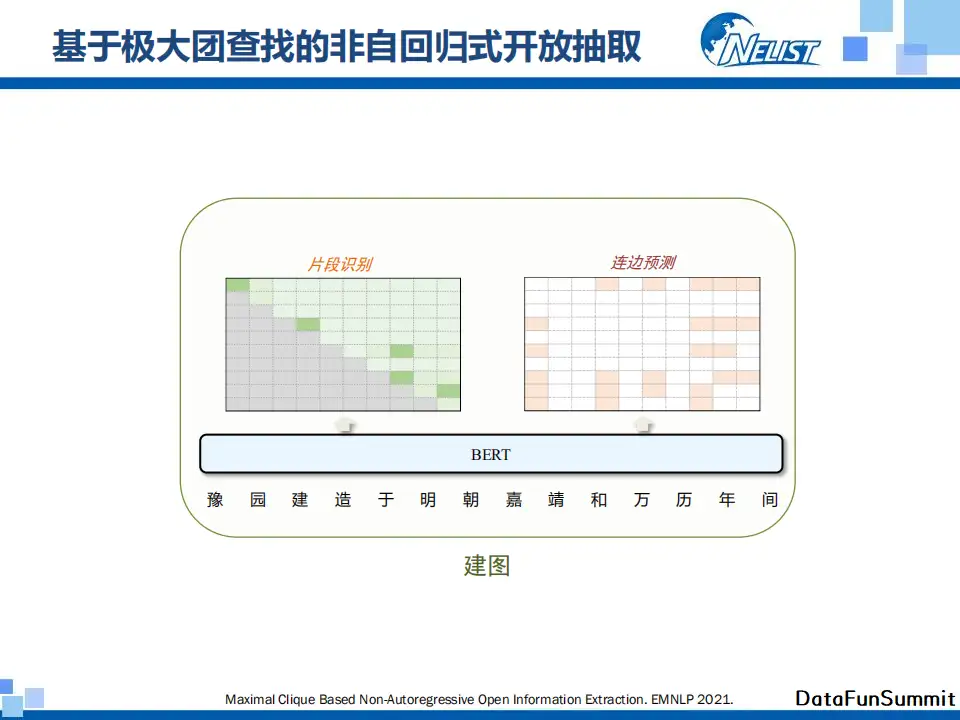 基于极大团查找的非自回归式开放抽取

NELIST

片段识别

连边预测

BERT

豫 园 建 造 于 明 朝 嘉 靖 和 万 历 年 间

建图

Maximal Clique Based Non-Autoregressive Open Information Extraction. EMNLP 2021.

DataFunSummit